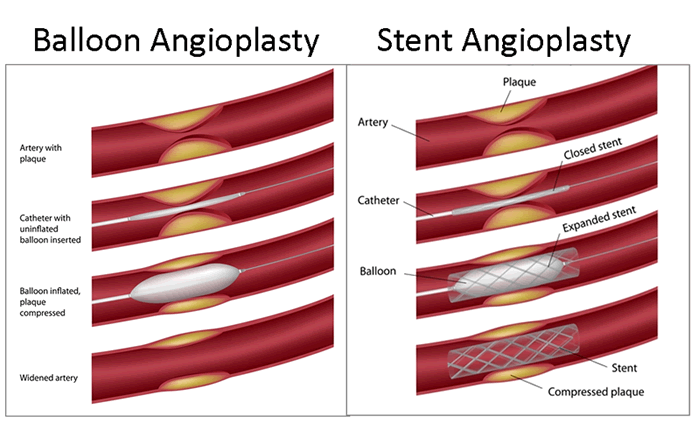 Balloon Angioplasty

Artery with plaque

Catheter with uninflated balloon inserted

Balloon inflated, plaque compressed

Widened artery

Stent Angioplasty

Plaque

Artery

Closed stent

Catheter

Expanded stent

Balloon

Stent

Compressed plaque